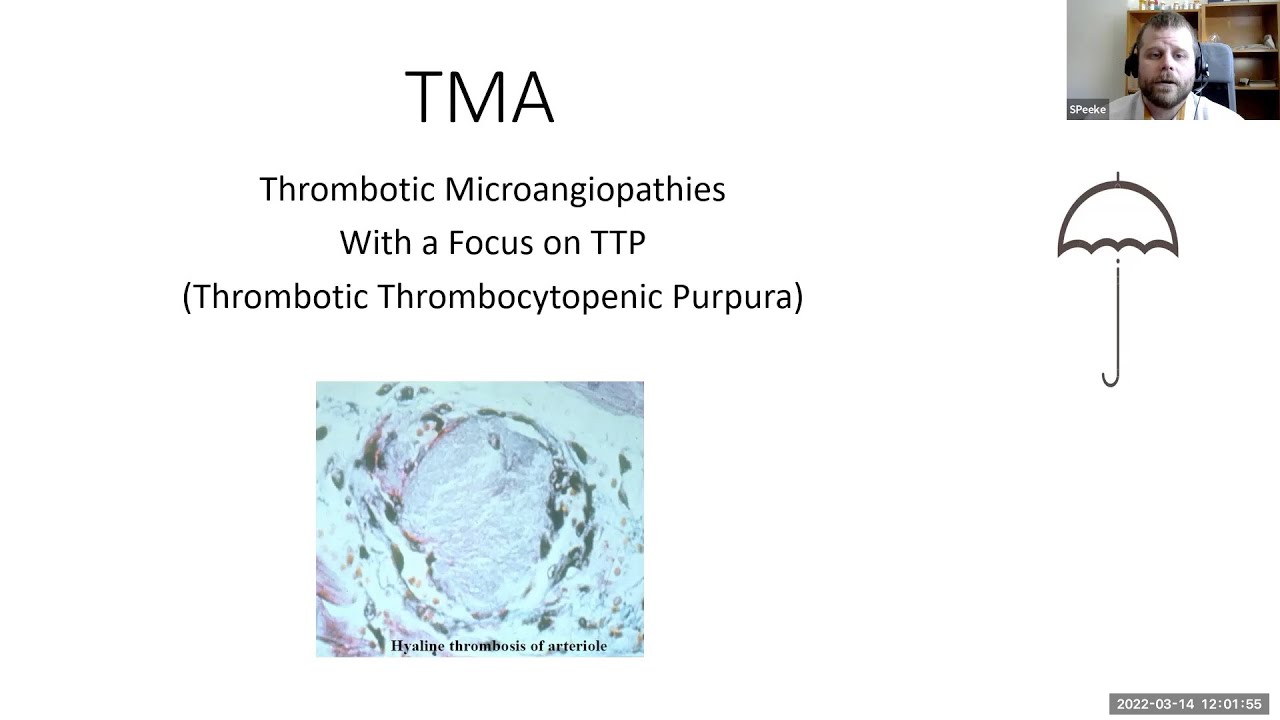 TMA

Thrombotic Microangiopathies
With a Focus on TTP
(Thrombotic Thrombocytopenic Purpura)

Hyaline thrombosis of arteriole

SPeeke

2022-03-14 12:01:55